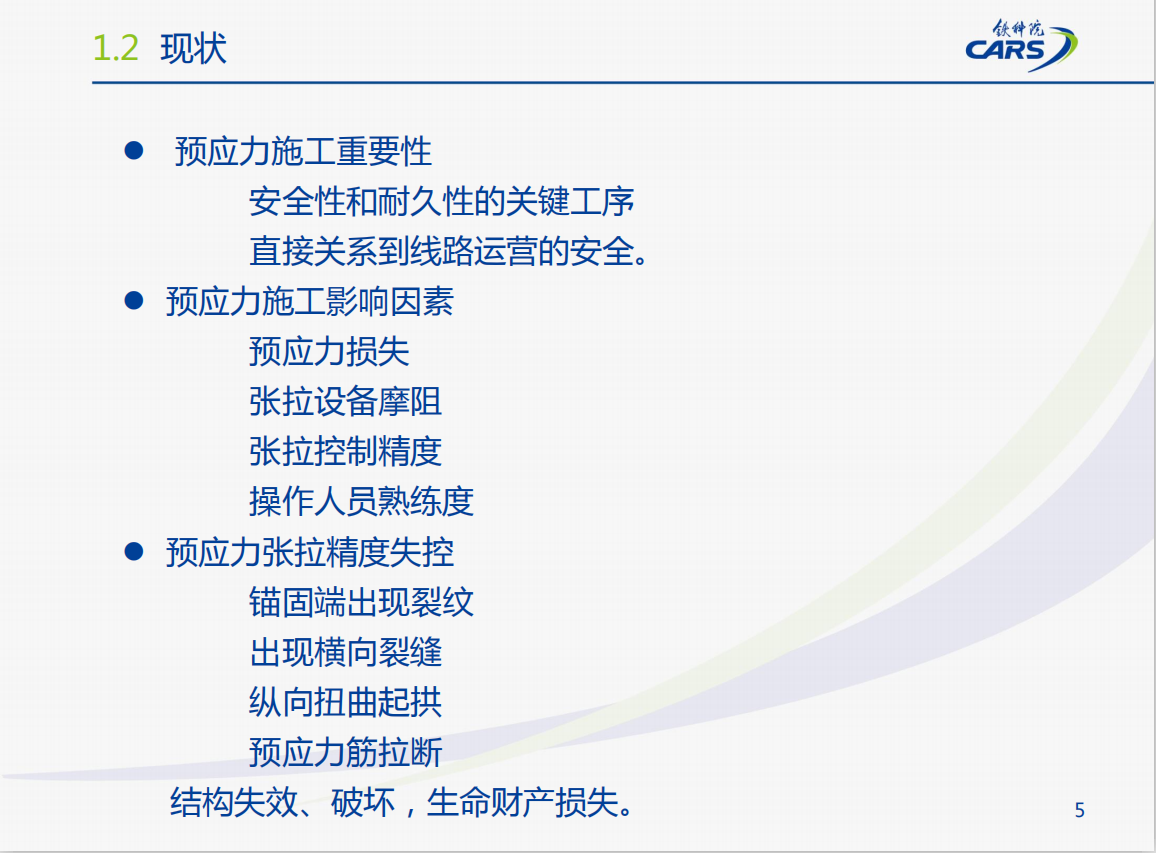 1.2 现状

铁科院
CARS

● 预应力施工重要性

安全性和耐久性的关键工序

直接关系到线路运营的安全。

● 预应力施工影响因素

预应力损失

张拉设备摩阻

张拉控制精度

操作人员熟练度

● 预应力张拉精度失控

锚固端出现裂纹

出现横向裂缝

纵向扭曲起拱

预应力筋拉断

结构失效、破坏，生命财产损失。

5